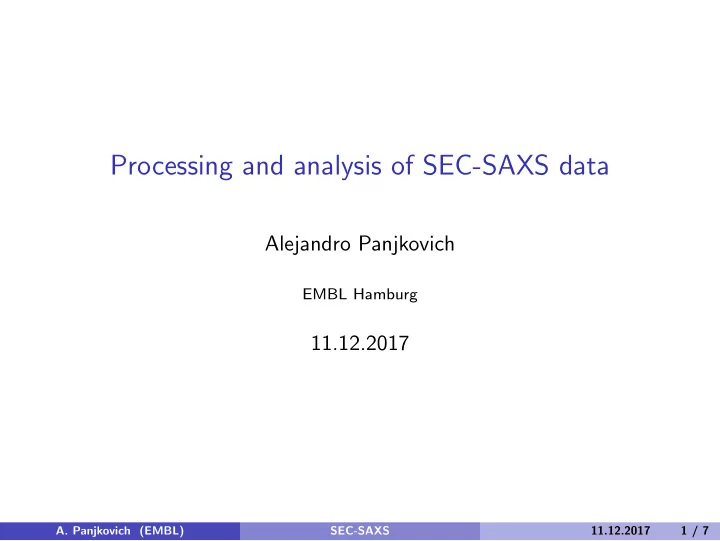 Processing and analysis of SEC-SAXS data

Alejandro Panjkovich

EMBL Hamburg

11.12.2017

A. Panjkovich (EMBL) SEC-SAXS 11.12.2017 1 / 7